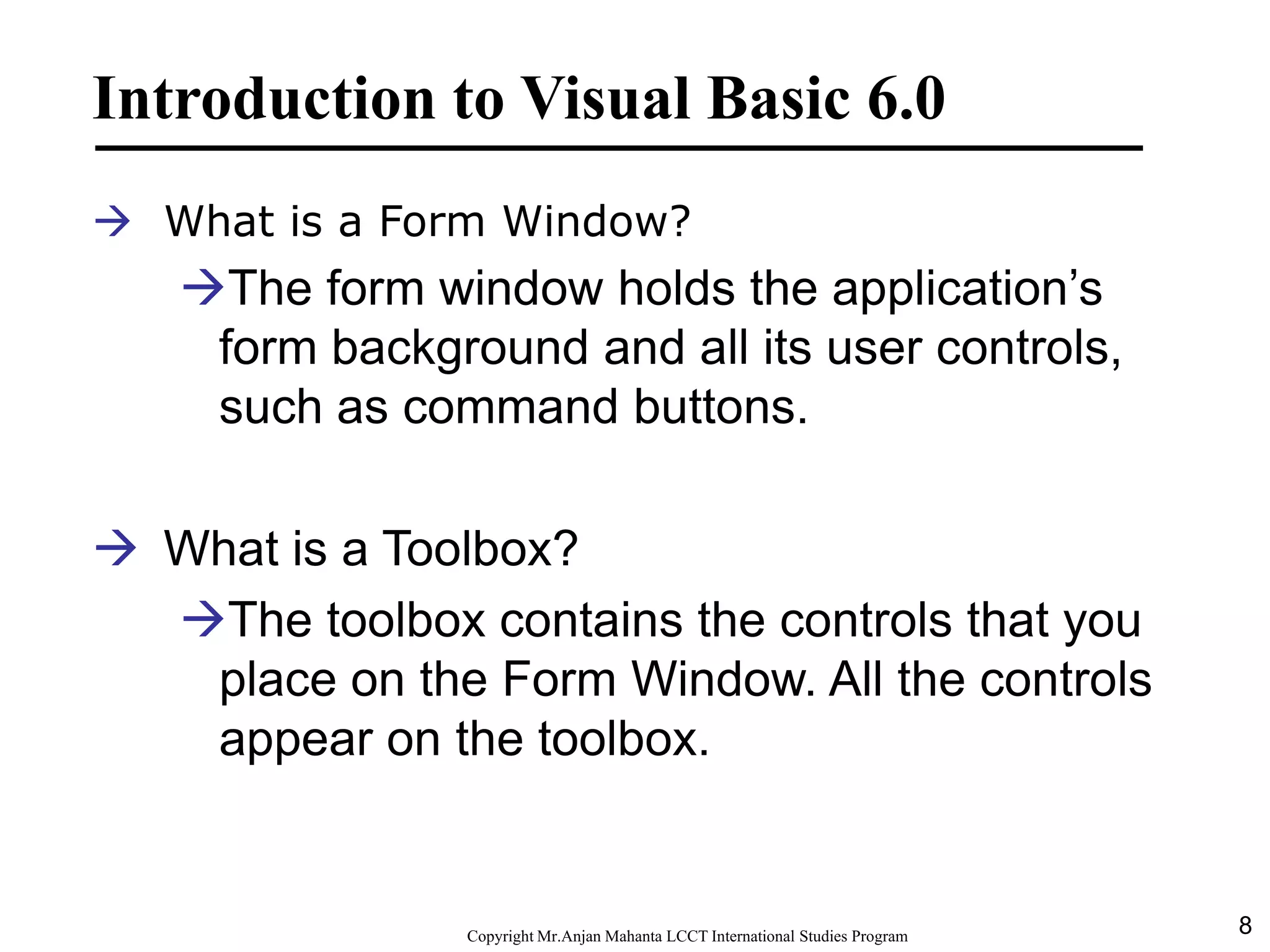 Introduction to Visual Basic 6.0

→ What is a Form Window?

→The form window holds the application’s form background and all its user controls, such as command buttons.

→ What is a Toolbox?

→The toolbox contains the controls that you place on the Form Window. All the controls appear on the toolbox.

Copyright Mr.Anjan Mahanta LCCT International Studies Program

8